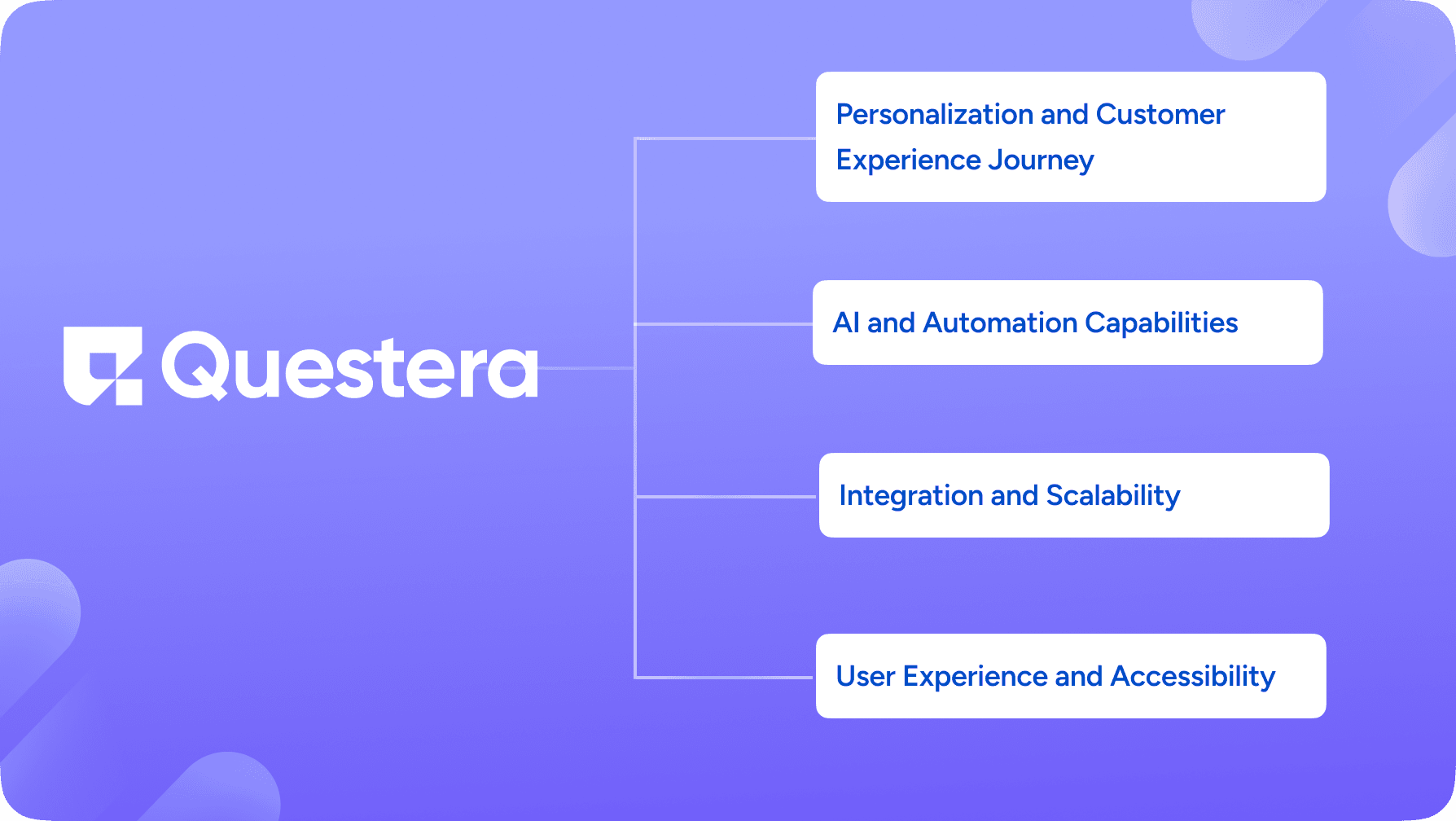 Questera

Personalization and Customer Experience Journey

AI and Automation Capabilities

Integration and Scalability

User Experience and Accessibility